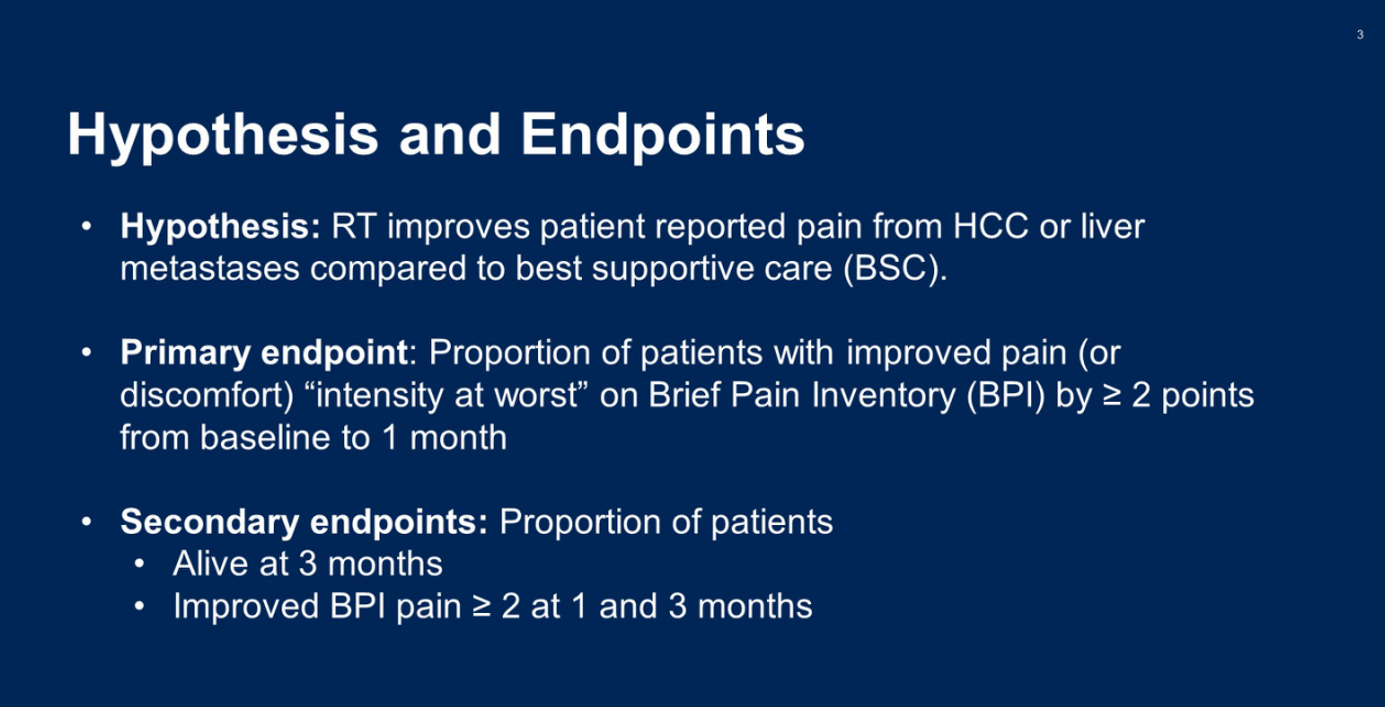 3

Hypothesis and Endpoints

• Hypothesis: RT improves patient reported pain from HCC or liver metastases compared to best supportive care (BSC).

• Primary endpoint: Proportion of patients with improved pain (or discomfort) “intensity at worst” on Brief Pain Inventory (BPI) by ≥ 2 points from baseline to 1 month

• Secondary endpoints: Proportion of patients
  • Alive at 3 months
  • Improved BPI pain ≥ 2 at 1 and 3 months